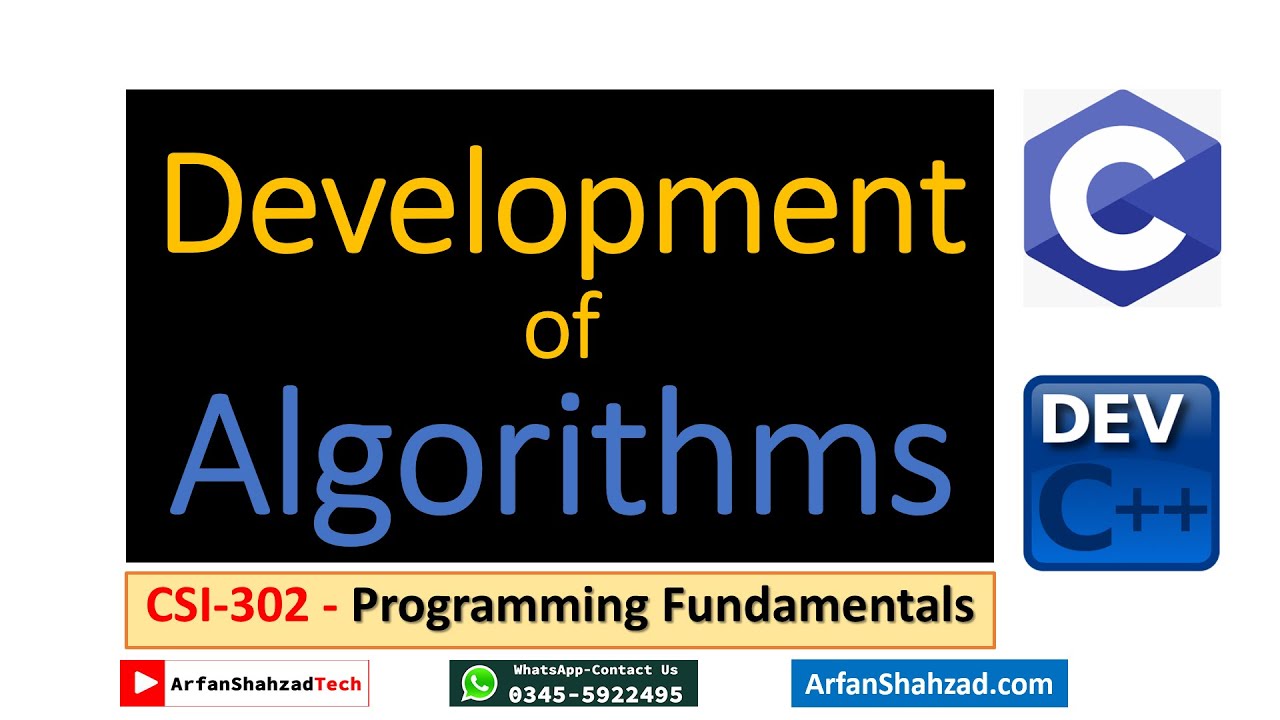 Development of Algorithms

C

DEV C++

CSI-302 - Programming Fundamentals

ArfanShahzadTech

WhatsApp-Contact Us
0345-5922495

ArfanShahzad.com